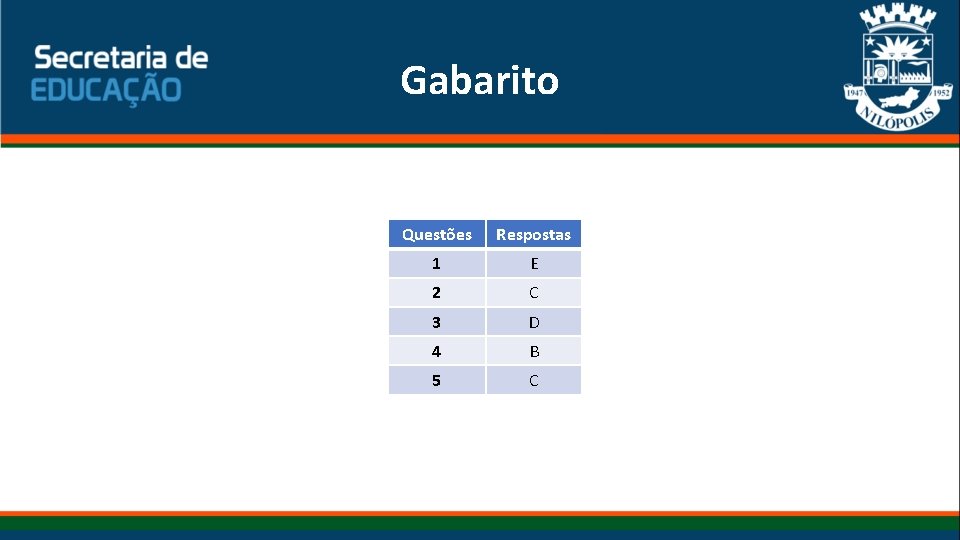 Secretaria de
EDUCAÇÃO

Gabarito

1947 1952
NILÓPOLIS

| Questões | Respostas |
|---|---|
| 1 | E |
| 2 | C |
| 3 | D |
| 4 | B |
| 5 | C |